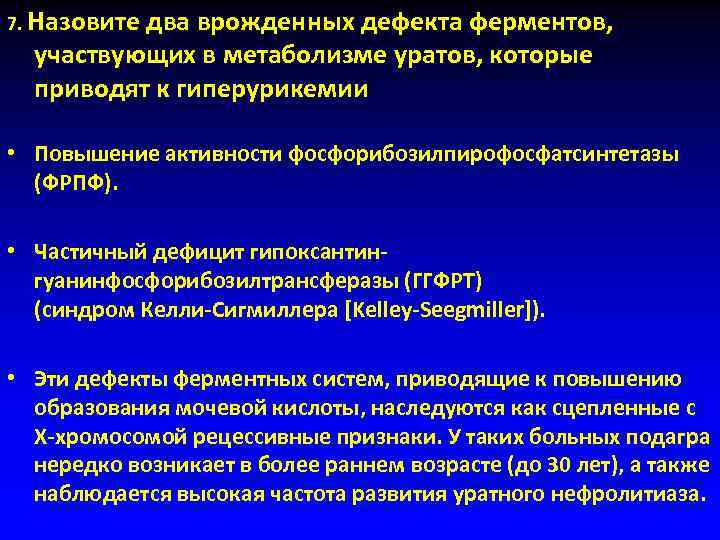 7. Назовите два врожденных дефекта ферментов, участвующих в метаболизме уратов, которые приводят к гиперурикемии

• Повышение активности фосфорибозилпирофосфатсинтетазы (ФРПФ).

• Частичный дефицит гипоксантин-гуанинфосфорибозилтрансферазы (ГГФРТ) (синдром Келли-Сигмиллера [Kelley-Seegmiller]).

• Эти дефекты ферментных систем, приводящие к повышению образования мочевой кислоты, наследуются как сцепленные с Х-хромосомой рецессивные признаки. У таких больных подагра нередко возникает в более раннем возрасте (до 30 лет), а также наблюдается высокая частота развития уратного нефролитиаза.